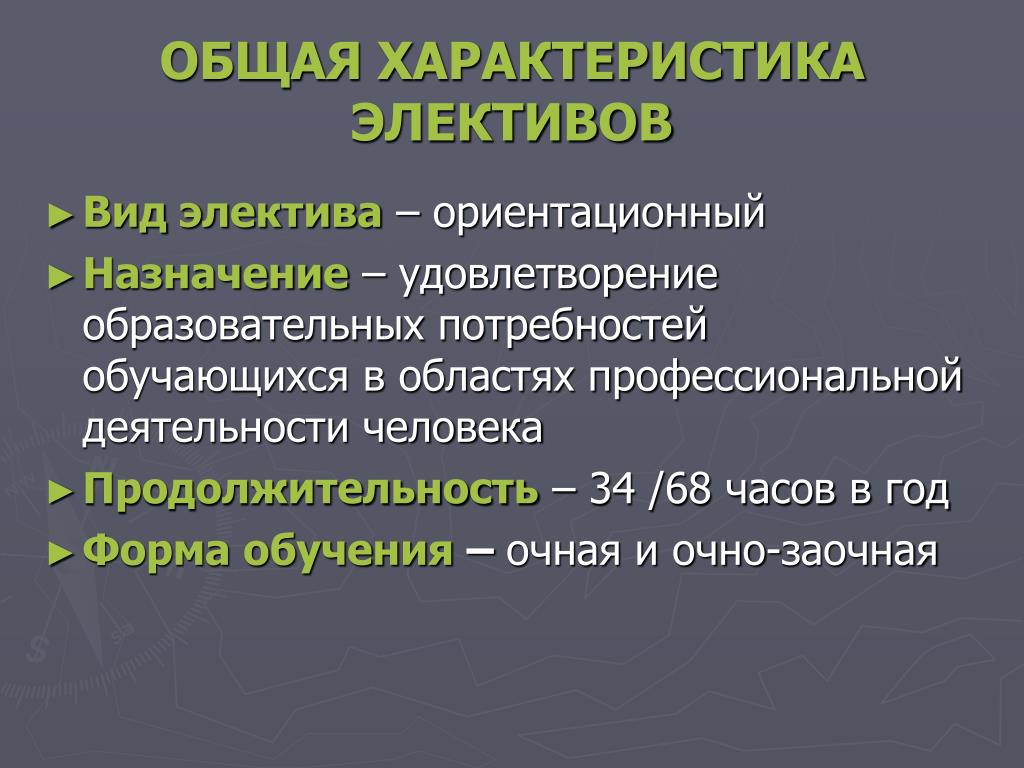 ОБЩАЯ ХАРАКТЕРИСТИКА ЭЛЕКТИВОВ

► Вид электива – ориентационный

► Назначение – удовлетворение образовательных потребностей обучающихся в областях профессиональной деятельности человека

► Продолжительность – 34 /68 часов в год

► Форма обучения – очная и очно-заочная